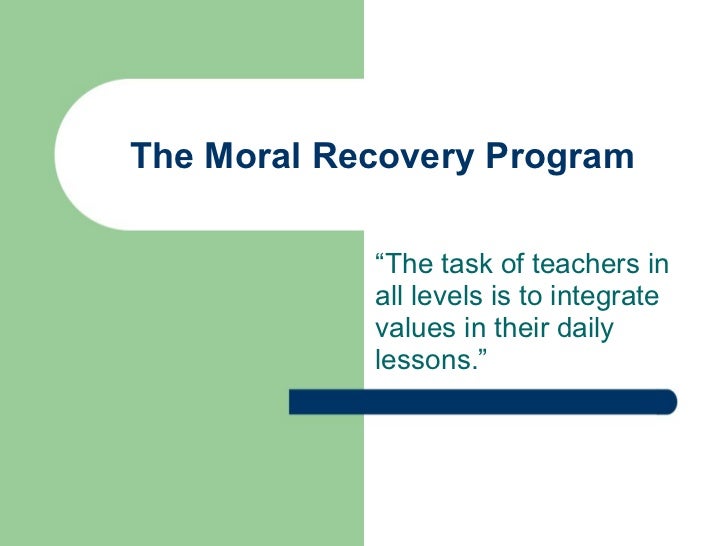 The Moral Recovery Program

“The task of teachers in all levels is to integrate values in their daily lessons.”